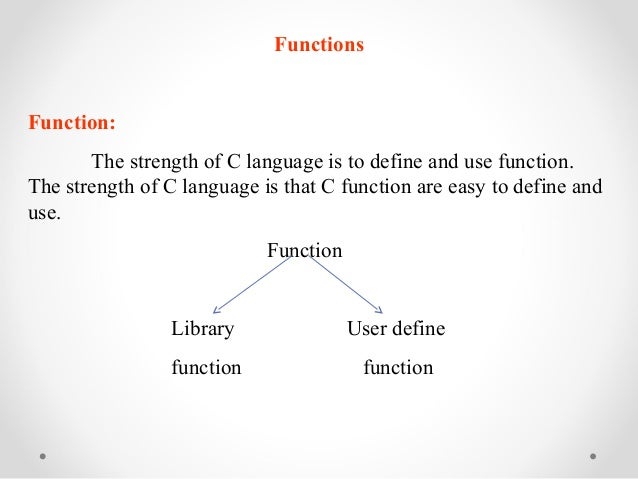 Functions

Function:

The strength of C language is to define and use function. The strength of C language is that C function are easy to define and use.

Function

Library function

User define function